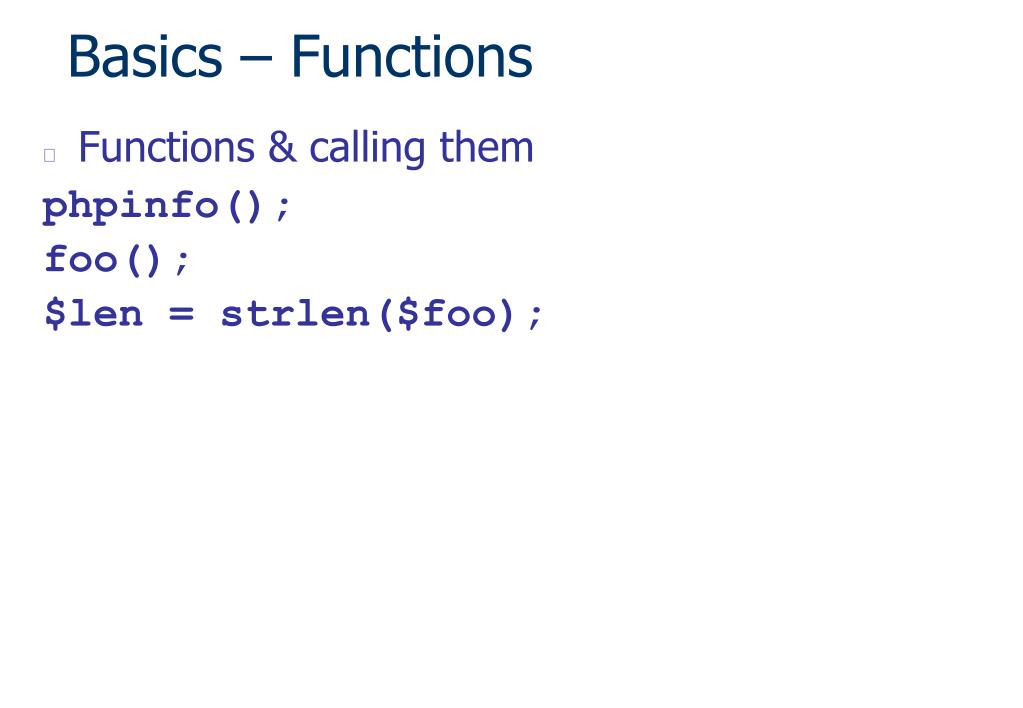 Basics – Functions

Functions & calling them

phpinfo();
foo();
$len = strlen($foo);